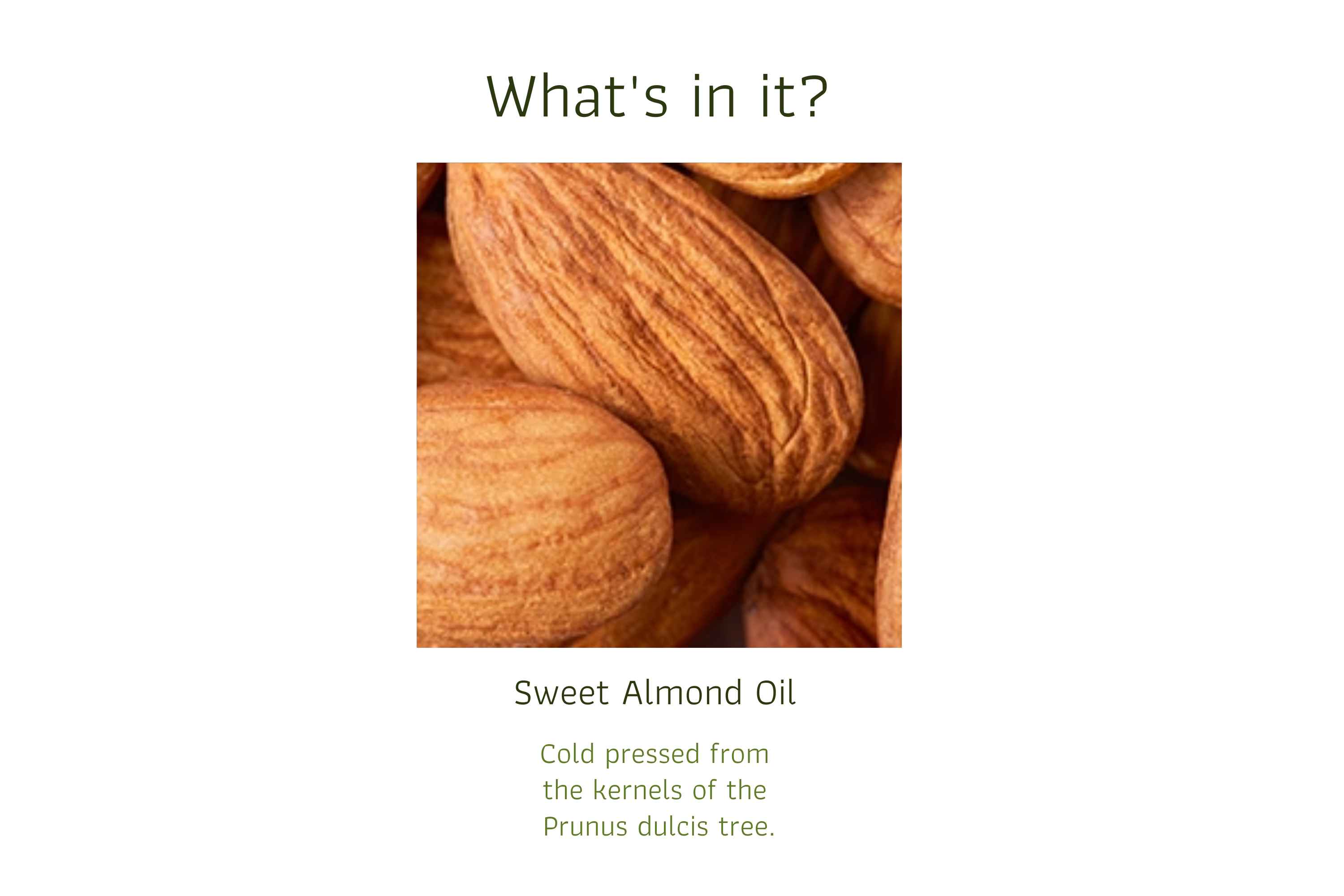 What's in it?

Sweet Almond Oil

Cold pressed from the kernels of the Prunus dulcis tree.